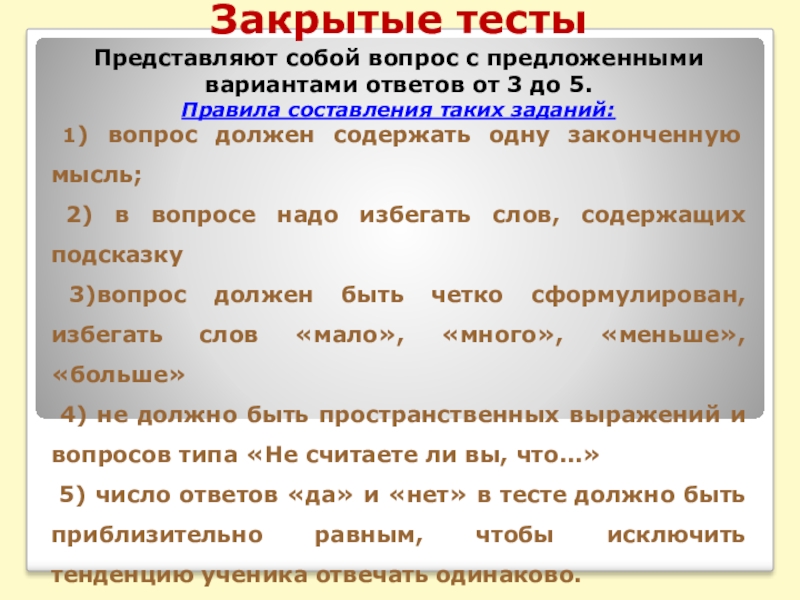 Закрытые тесты

Представляют собой вопрос с предложенными вариантами ответов от 3 до 5.

Правила составления таких заданий:

1) вопрос должен содержать одну законченную мысль;

2) в вопросе надо избегать слов, содержащих подсказку

3)вопрос должен быть четко сформулирован, избегать слов «мало», «много», «меньше», «больше»

4) не должно быть пространственных выражений и вопросов типа «Не считаете ли вы, что…»

5) число ответов «да» и «нет» в тесте должно быть приблизительно равным, чтобы исключить тенденцию ученика отвечать одинаково.